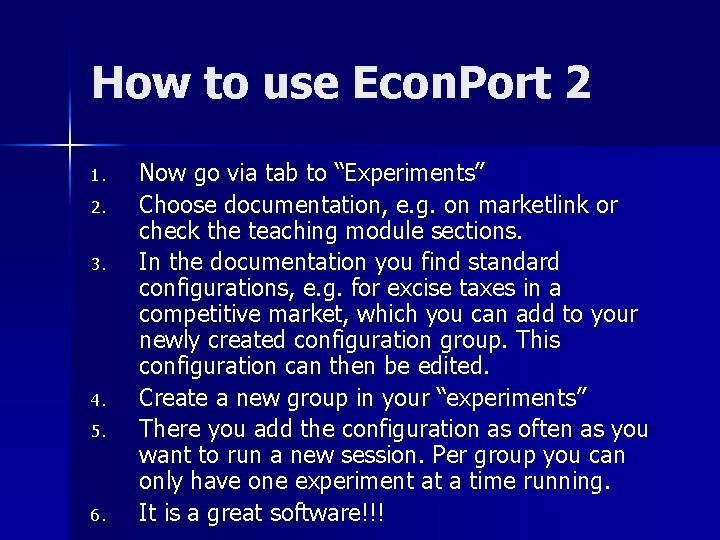 How to use EconPort 2

1. Now go via tab to “Experiments”
2. Choose documentation, e.g. on marketlink or check the teaching module sections.
3. In the documentation you find standard configurations, e.g. for excise taxes in a competitive market, which you can add to your newly created configuration group. This configuration can then be edited.
4. Create a new group in your “experiments”
5. There you add the configuration as often as you want to run a new session. Per group you can only have one experiment at a time running.
6. It is a great software!!!